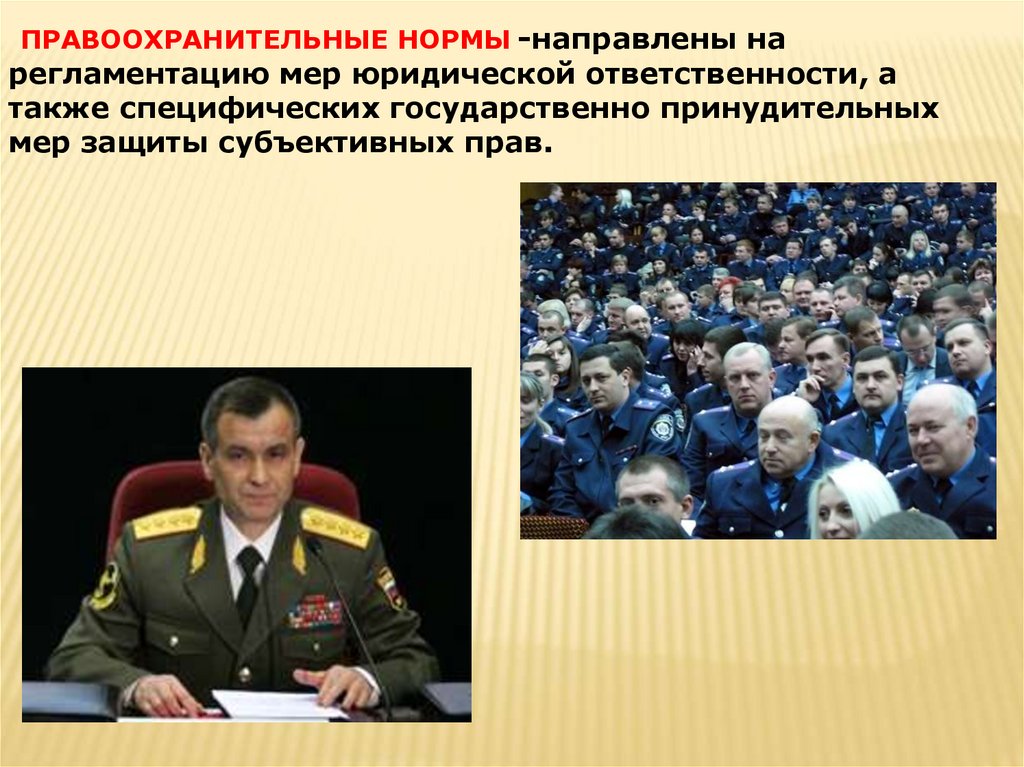 ПРАВООХРАНИТЕЛЬНЫЕ НОРМЫ -направлены на регламентацию мер юридической ответственности, а также специфических государственно принудительных мер защиты субъективных прав.